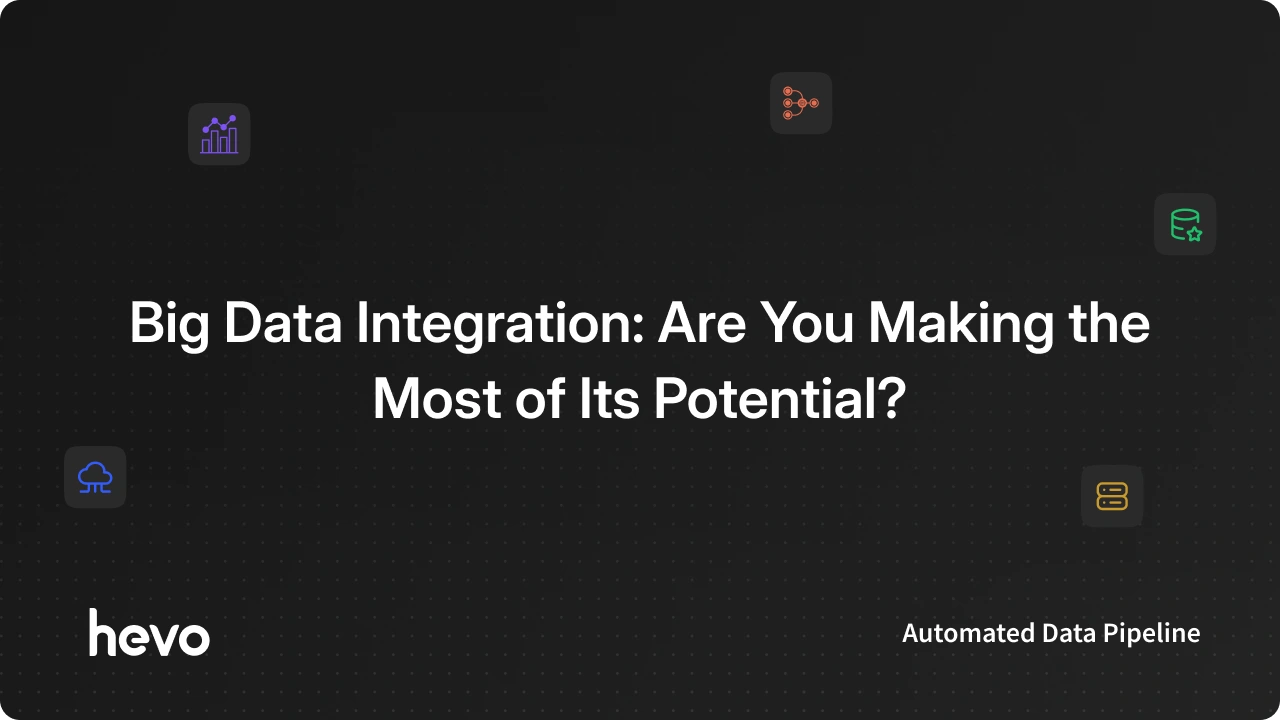 Big Data Integration: Are You Making the Most of Its Potential?

hevo

Automated Data Pipeline